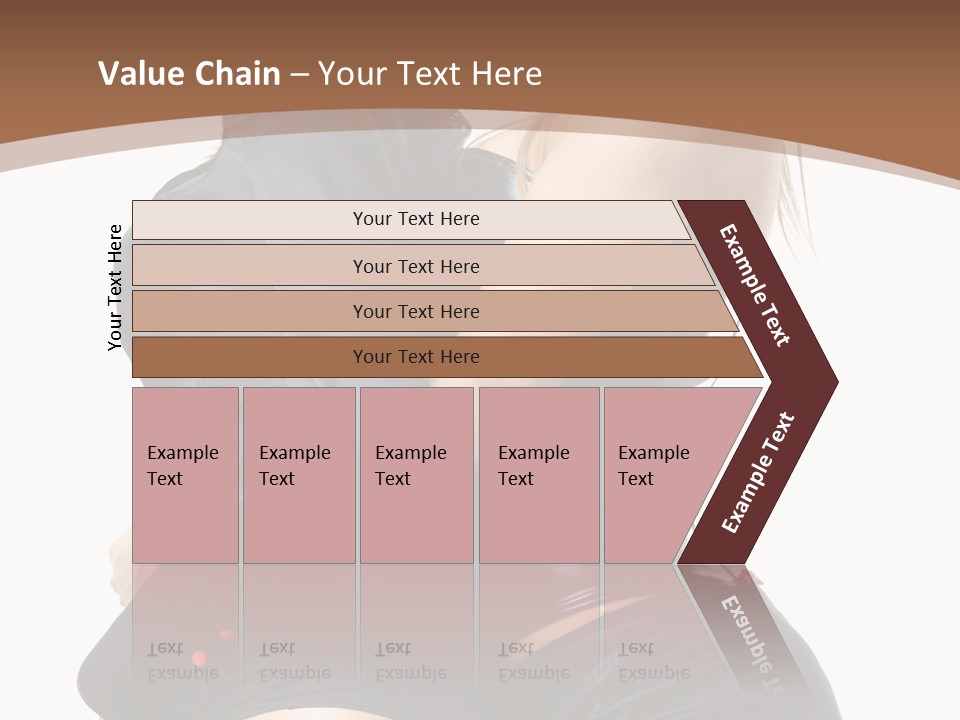 Value Chain – Your Text Here

Your Text Here

Your Text Here

Your Text Here

Your Text Here

Your Text Here

Example Text

Example Text

Example Text

Example Text

Example Text

Example Text

Example Text